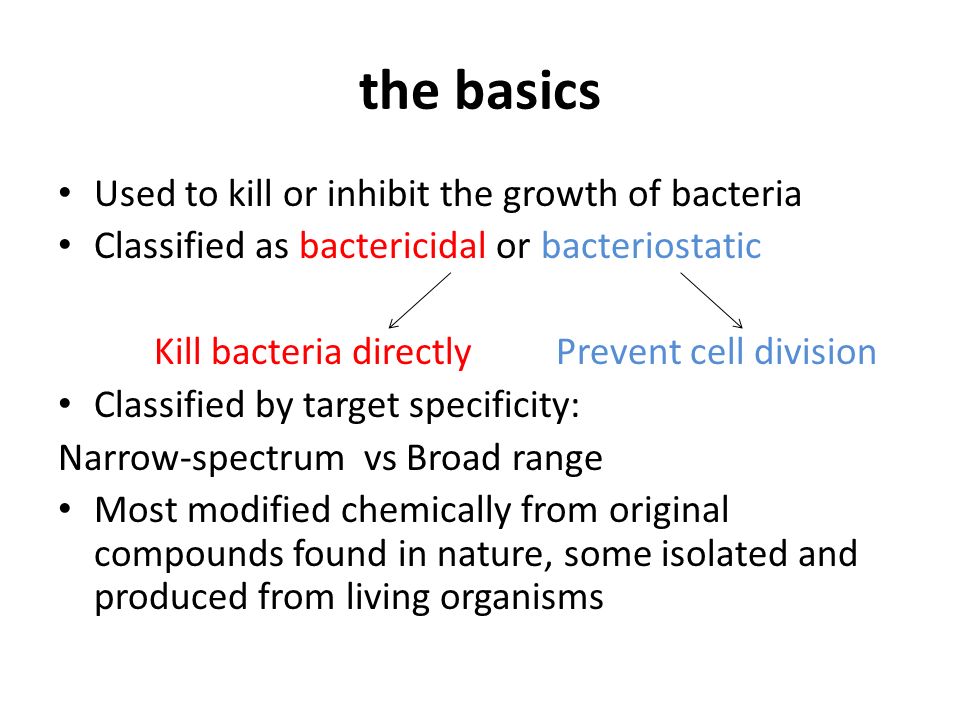 the basics

• Used to kill or inhibit the growth of bacteria
• Classified as bactericidal or bacteriostatic

Kill bacteria directly Prevent cell division

• Classified by target specificity:

Narrow-spectrum vs Broad range

• Most modified chemically from original compounds found in nature, some isolated and produced from living organisms